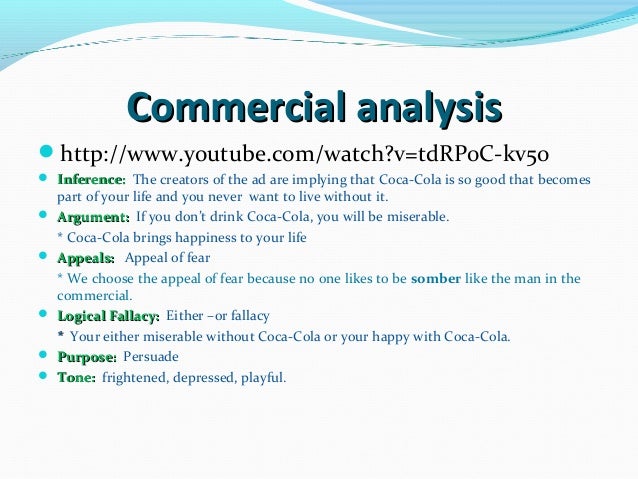 Commercial analysis

http://www.youtube.com/watch?v=tdRPoC-kv5o

Inference: The creators of the ad are implying that Coca-Cola is so good that becomes part of your life and you never want to live without it.

Argument: If you don't drink Coca-Cola, you will be miserable.

* Coca-Cola brings happiness to your life

Appeals: Appeal of fear

* We choose the appeal of fear because no one likes to be somber like the man in the commercial.

Logical Fallacy: Either –or fallacy

* Your either miserable without Coca-Cola or your happy with Coca-Cola.

Purpose: Persuade

Tone: frightened, depressed, playful.